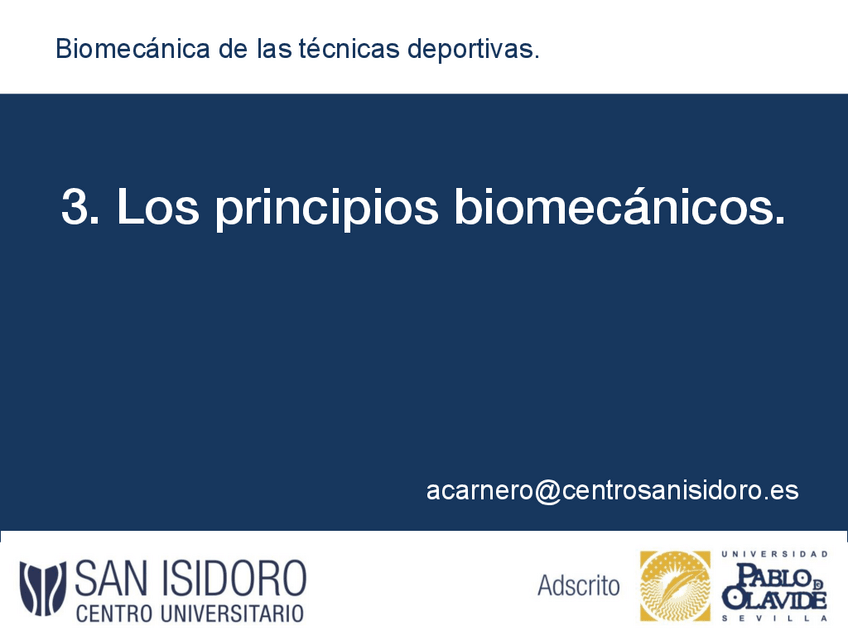 Biomecánica de las técnicas deportivas.

3. Los principios biomecánicos.

acarnero@centrosanisidoro.es

SAN ISIDORO
CENTRO UNIVERSITARIO

Adscrito

UNIVERSIDAD
PABLO DE OLAVIDE
SEVILLA